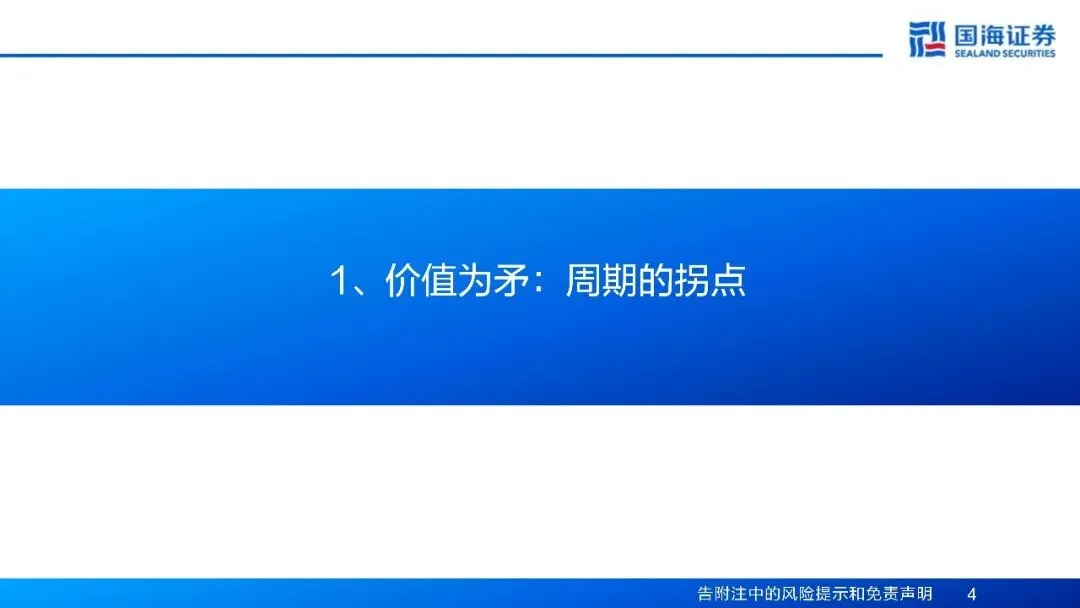 国海证券
SEALAND SECURITIES

1、价值为矛：周期的拐点

告附注中的风险提示和免责声明 4